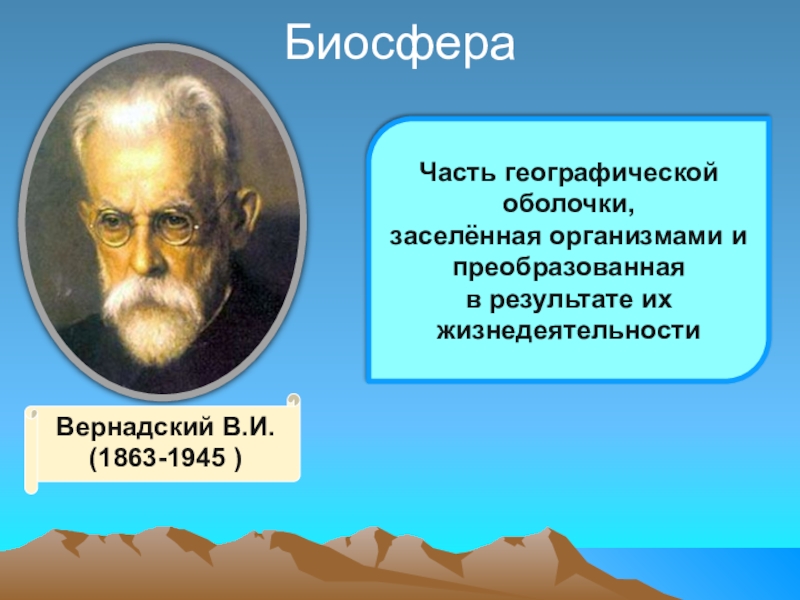 Биосфера

Часть географической оболочки, заселённая организмами и преобразованная в результате их жизнедеятельности

Вернадский В.И.
(1863-1945 )